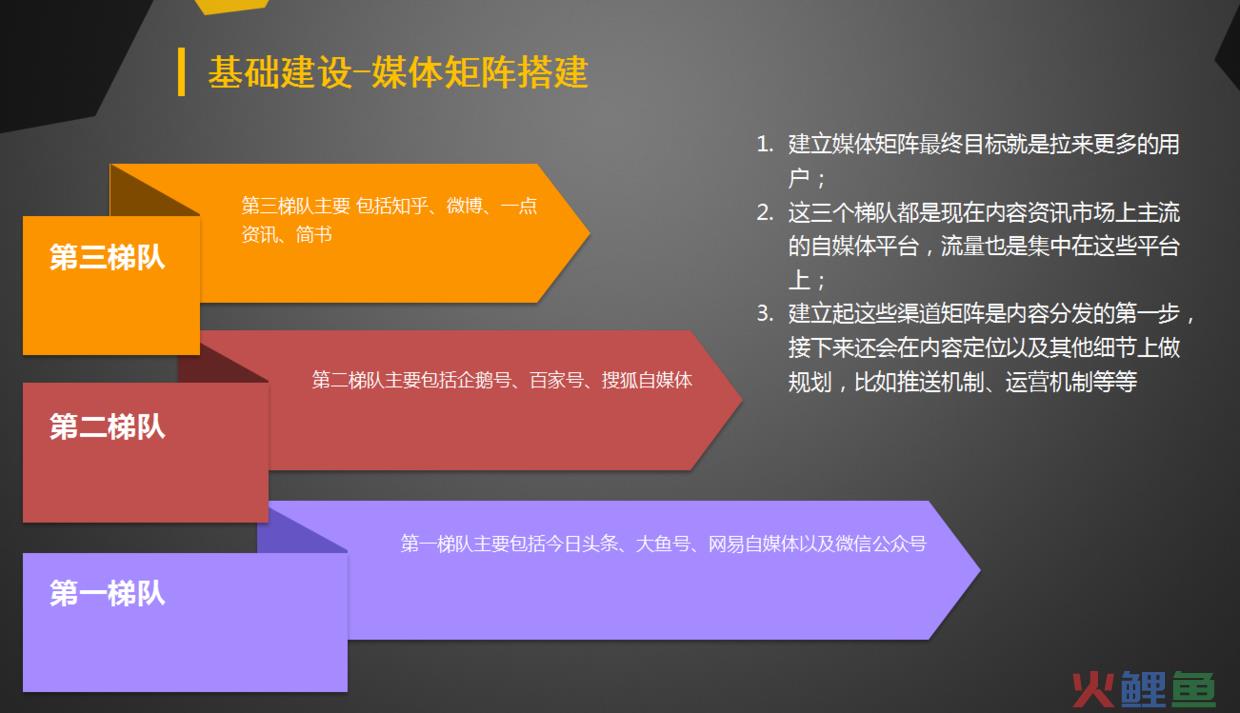 基础建设-媒体矩阵搭建

第三梯队

第三梯队主要 包括知乎、微博、一点资讯、简书

第二梯队

第二梯队主要包括企鹅号、百家号、搜狐自媒体

第一梯队

第一梯队主要包括今日头条、大鱼号、网易自媒体以及微信公众号

1. 建立媒体矩阵最终目标就是拉来更多的用户；
2. 这三个梯队都是现在内容资讯市场上主流的自媒体平台，流量也是集中在这些平台上；
3. 建立起这些渠道矩阵是内容分发的第一步，接下来还会在内容定位以及其他细节上做规划，比如推送机制、运营机制等等

火鲤鱼